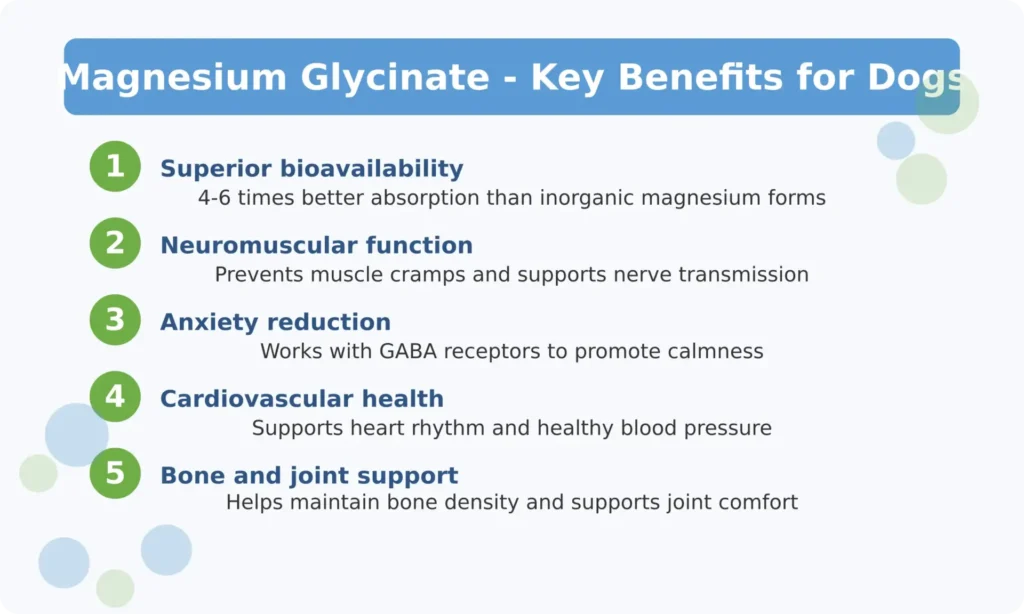 Magnesium Glycinate - Key Benefits for Dogs

1 Superior bioavailability
4-6 times better absorption than inorganic magnesium forms

2 Neuromuscular function
Prevents muscle cramps and supports nerve transmission

3 Anxiety reduction
Works with GABA receptors to promote calmness

4 Cardiovascular health
Supports heart rhythm and healthy blood pressure

5 Bone and joint support
Helps maintain bone density and supports joint comfort